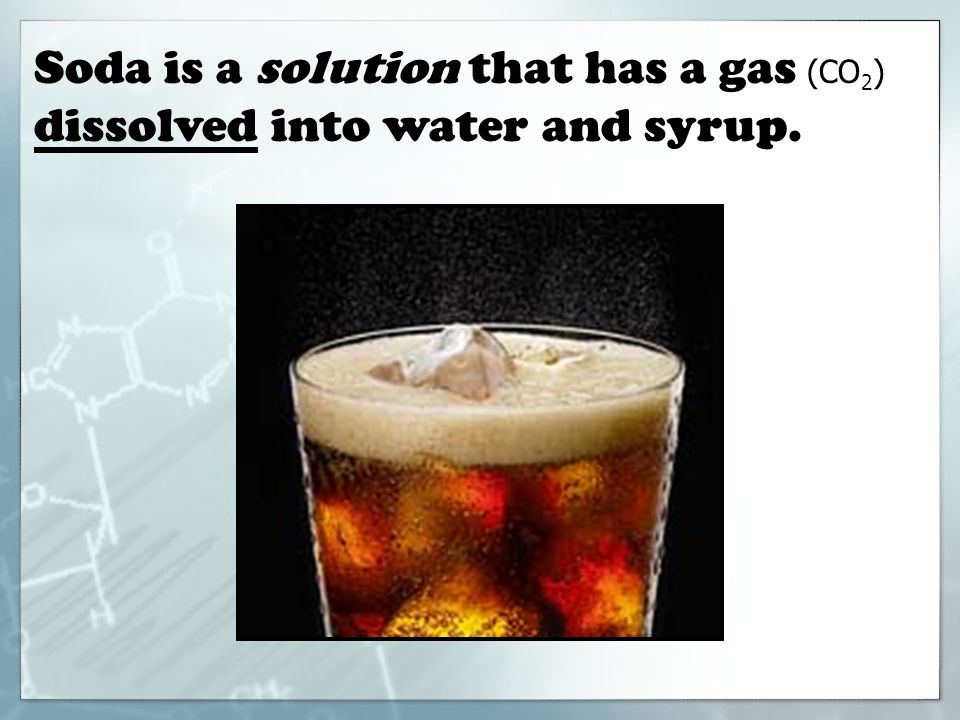 Soda is a solution that has a gas ($CO_2$) dissolved into water and syrup.